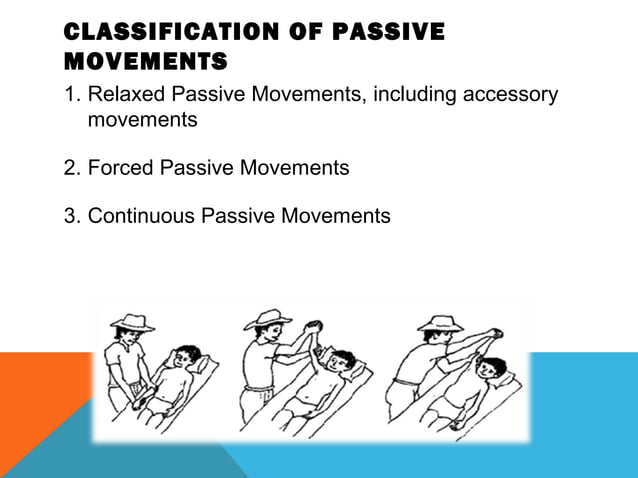 CLASSIFICATION OF PASSIVE MOVEMENTS

1. Relaxed Passive Movements, including accessory movements

2. Forced Passive Movements

3. Continuous Passive Movements